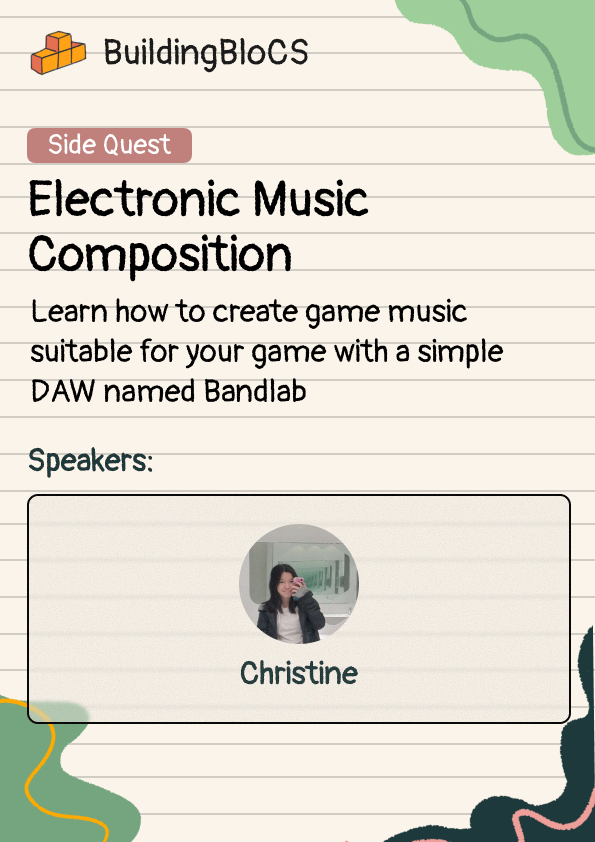 BuildingBloCS

Side Quest

Electronic Music Composition

Learn how to create game music suitable for your game with a simple DAW named Bandlab

Speakers:

Christine